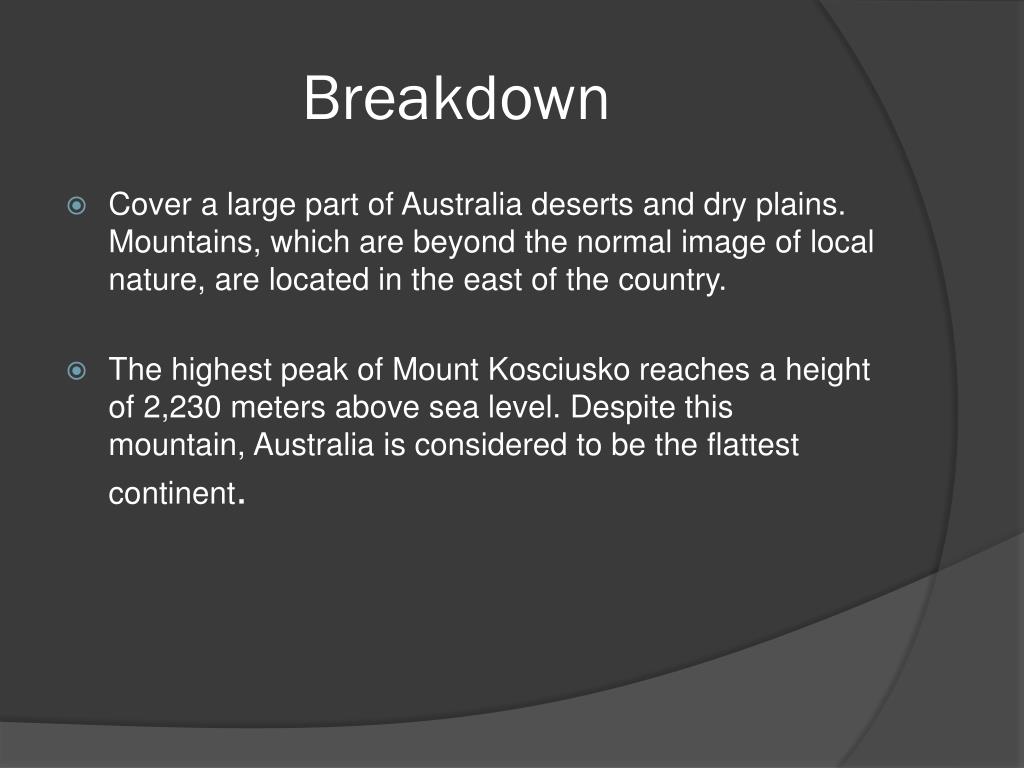 Breakdown

Cover a large part of Australia deserts and dry plains. Mountains, which are beyond the normal image of local nature, are located in the east of the country.

The highest peak of Mount Kosciusko reaches a height of 2,230 meters above sea level. Despite this mountain, Australia is considered to be the flattest continent.